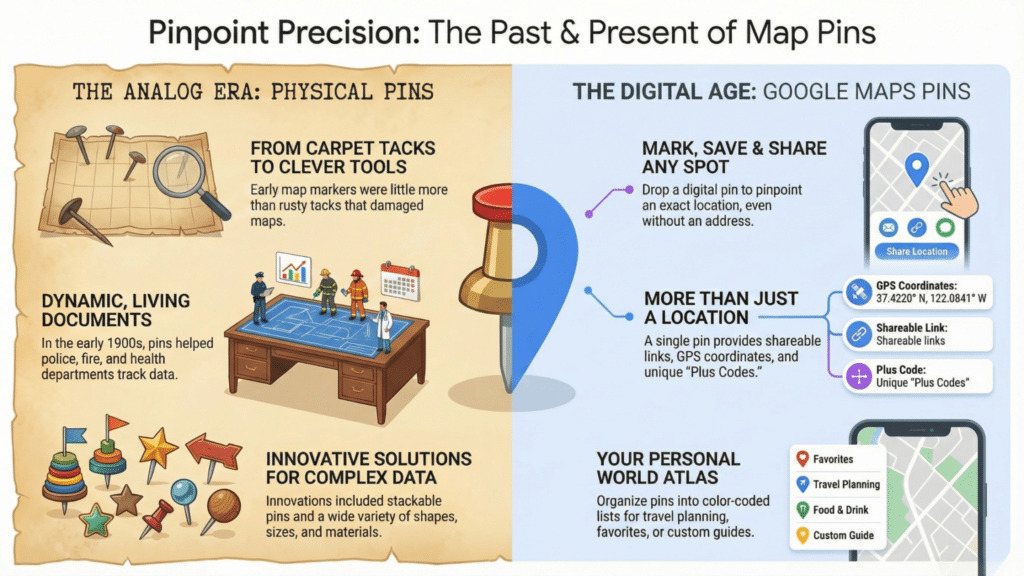 Pinpoint Precision: The Past & Present of Map Pins

THE ANALOG ERA: PHYSICAL PINS

FROM CARPET TACKS TO CLEVER TOOLS

Early map markers were little more than rusty tacks that damaged maps.

DYNAMIC, LIVING DOCUMENTS

In the early 1900s, pins helped police, fire, and health departments track data.

INNOVATIVE SOLUTIONS FOR COMPLEX DATA

Innovations included stackable pins and a wide variety of shapes, sizes, and materials.

THE DIGITAL AGE: GOOGLE MAPS PINS

MARK, SAVE & SHARE ANY SPOT

Drop a digital pin to pinpoint an exact location, even without an address.

Share Location

MORE THAN JUST A LOCATION

A single pin provides shareable links, GPS coordinates, and unique "Plus Codes."

GPS Coordinates:
37.4220° N, 122.0841° W

Shareable Link:
Shareable links

Plus Code:
Unique "Plus Codes"

YOUR PERSONAL WORLD ATLAS

Organize pins into color-coded lists for travel planning, favorites, or custom guides.

Favorites
Travel Planning
Food & Drink
Custom Guide